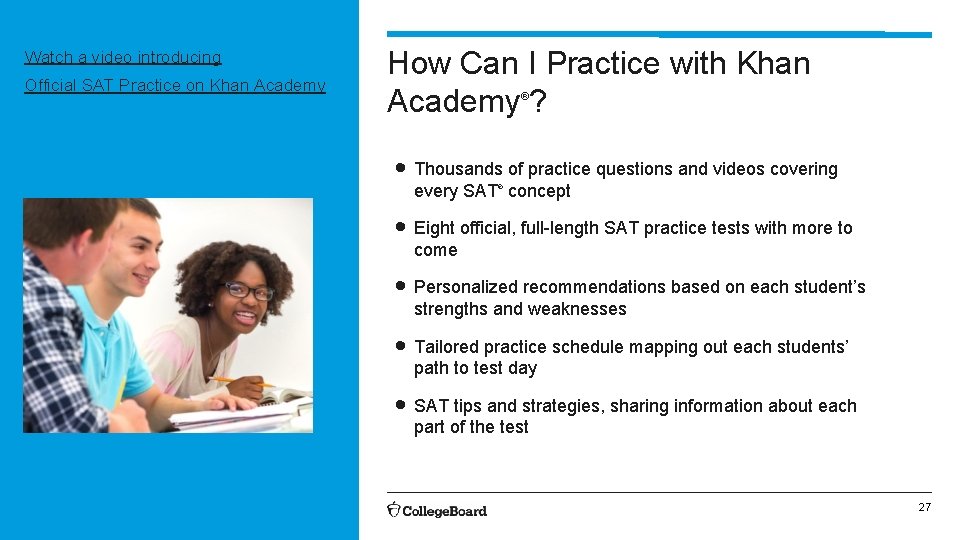 Watch a video introducing Official SAT Practice on Khan Academy

How Can I Practice with Khan Academy®?

- Thousands of practice questions and videos covering every SAT® concept
- Eight official, full-length SAT practice tests with more to come
- Personalized recommendations based on each student's strengths and weaknesses
- Tailored practice schedule mapping out each students' path to test day
- SAT tips and strategies, sharing information about each part of the test

CollegeBoard

27